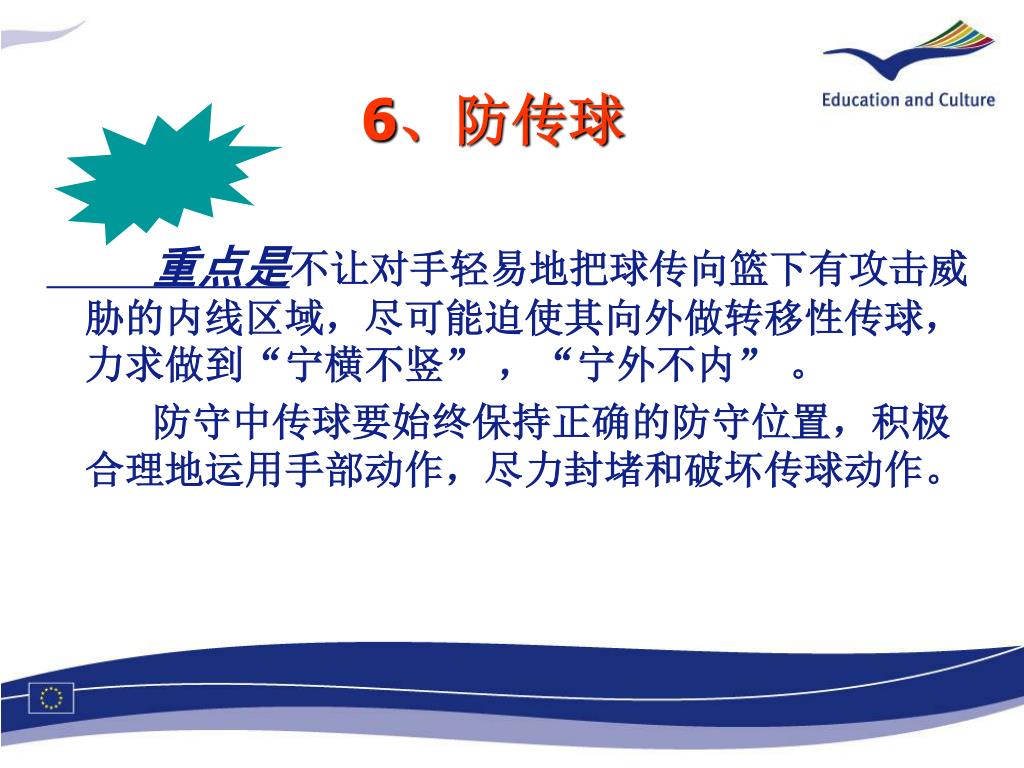 Education and Culture

6、防传球

重点是不让对手轻易地把球传向篮下有攻击威胁的内线区域，尽可能迫使其向外做转移性传球，力求做到“宁横不竖”，“宁外不内”。

防守中传球要始终保持正确的防守位置，积极合理地运用手部动作，尽力封堵和破坏传球动作。